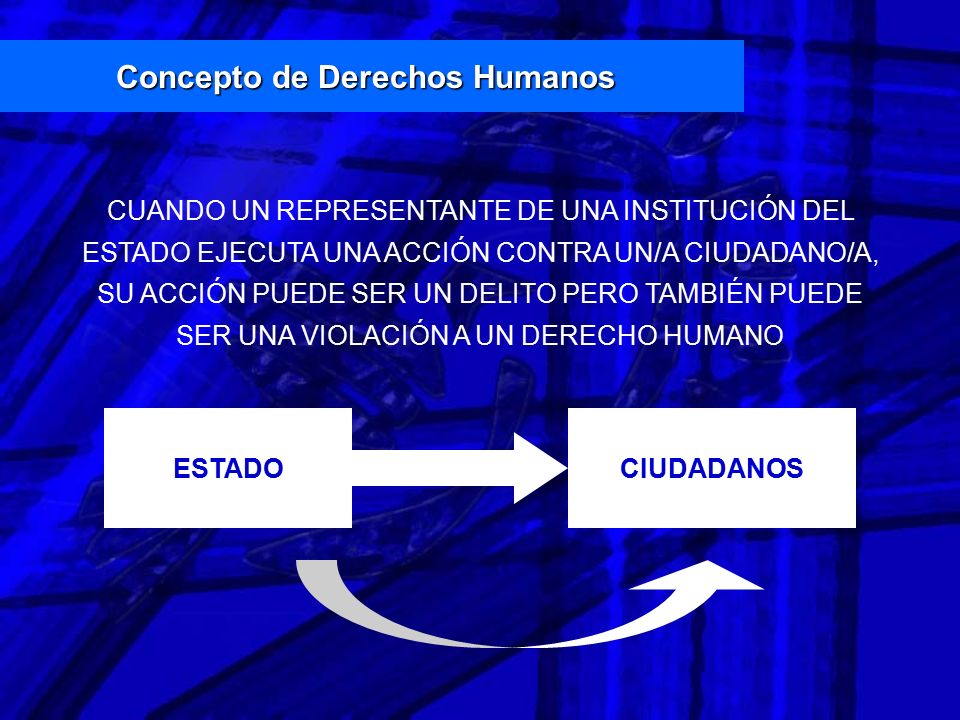 Concepto de Derechos Humanos

CUANDO UN REPRESENTANTE DE UNA INSTITUCIÓN DEL ESTADO EJECUTA UNA ACCIÓN CONTRA UN/A CIUDADANO/A, SU ACCIÓN PUEDE SER UN DELITO PERO TAMBIÉN PUEDE SER UNA VIOLACIÓN A UN DERECHO HUMANO

ESTADO

CIUDADANOS